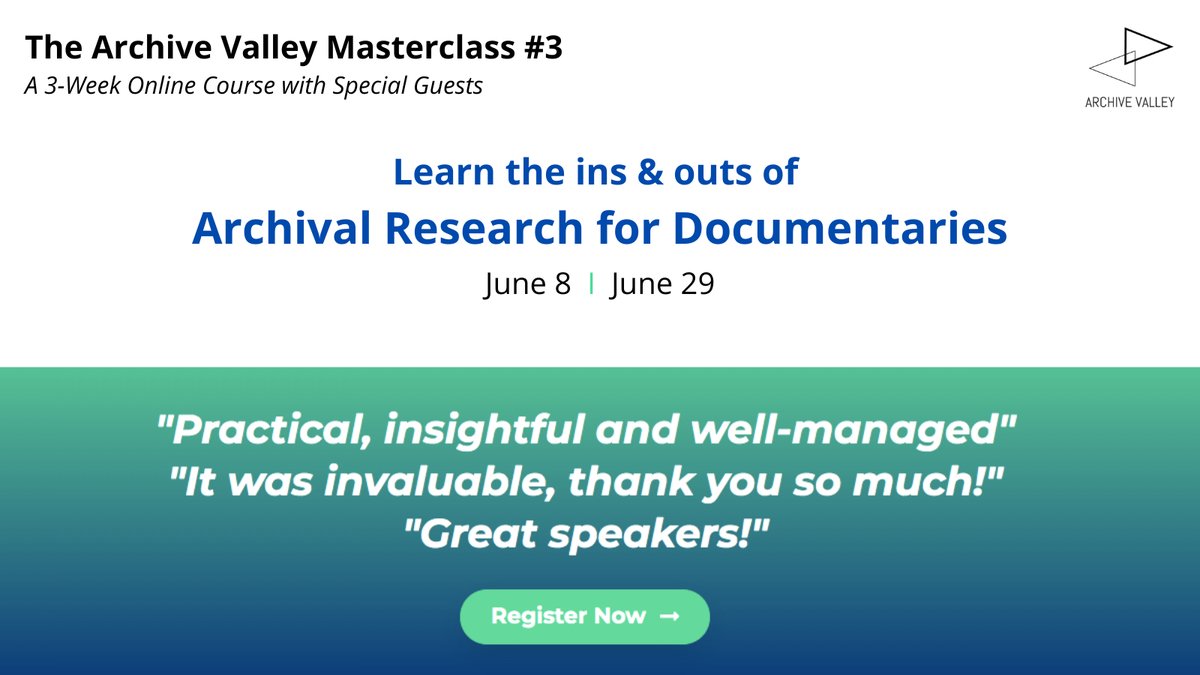 The Archive Valley Masterclass #3
A 3-Week Online Course with Special Guests

ARCHIVE VALLEY

Learn the ins & outs of
Archival Research for Documentaries
June 8 | June 29

"Practical, insightful and well-managed"
"It was invaluable, thank you so much!"
"Great speakers!"

Register Now →